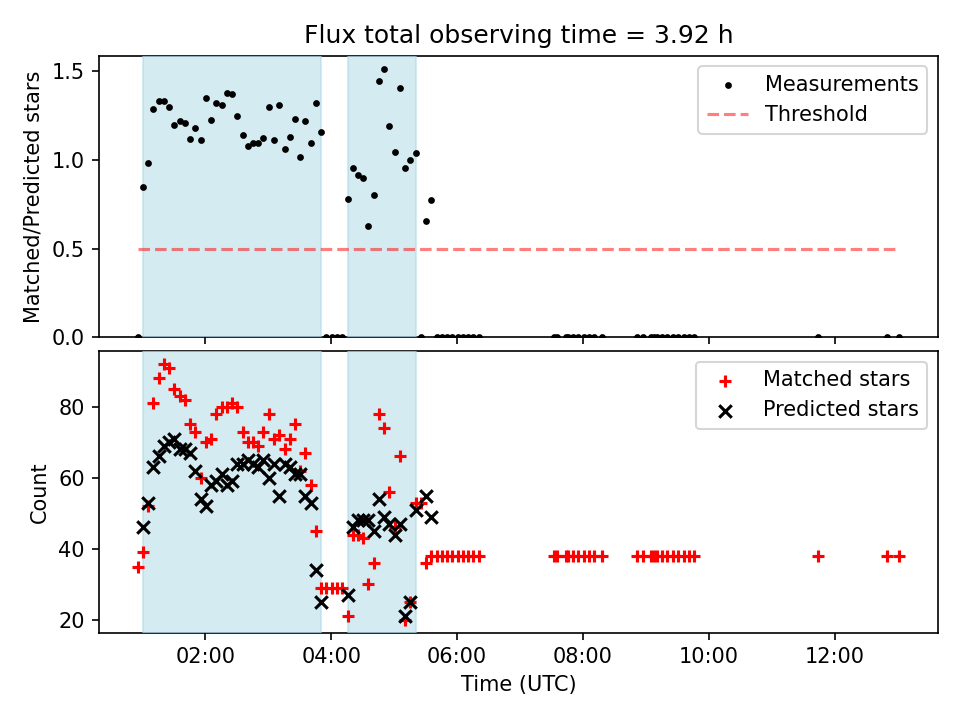 Flux total observing time = 3.92 h

Matched/Predicted stars

1.5
1.0
0.5
0.0

Measurements
Threshold

Count

80
60
40
20

Matched stars
Predicted stars

02:00
04:00
06:00
08:00
10:00
12:00

Time (UTC)